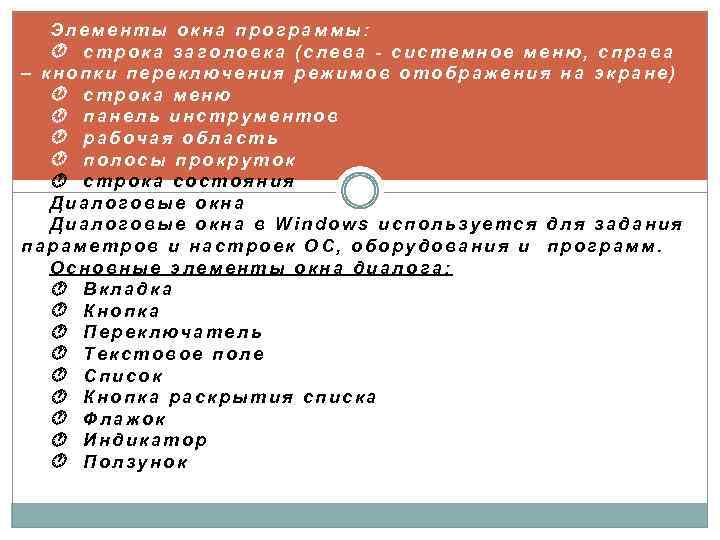 Элементы окна программы:
строка заголовка (слева - системное меню, справа – кнопки переключения режимов отображения на экране)
строка меню
панель инструментов
рабочая область
полосы прокруток
строка состояния
Диалоговые окна
Диалоговые окна в Windows используется для задания параметров и настроек ОС, оборудования и программ.
Основные элементы окна диалога:
Вкладка
Кнопка
Переключатель
Текстовое поле
Список
Кнопка раскрытия списка
Флажок
Индикатор
Ползунок